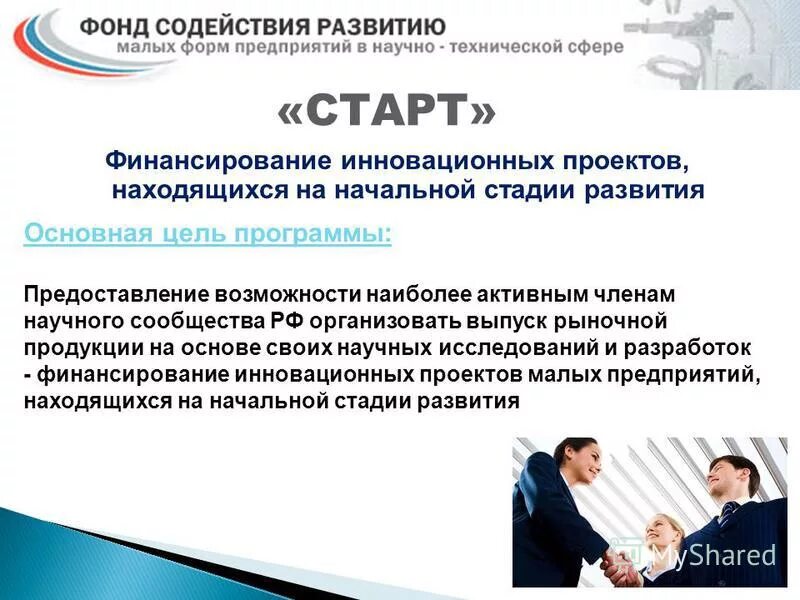 ФОНД СОДЕЙСТВИЯ РАЗВИТИЮ
малых форм предприятий в научно - технической сфере

«СТАРТ»

Финансирование инновационных проектов, находящихся на начальной стадии развития

Основная цель программы:

Предоставление возможности наиболее активным членам научного сообщества РФ организовать выпуск рыночной продукции на основе своих научных исследований и разработок - финансирование инновационных проектов малых предприятий, находящихся на начальной стадии развития

MyShared